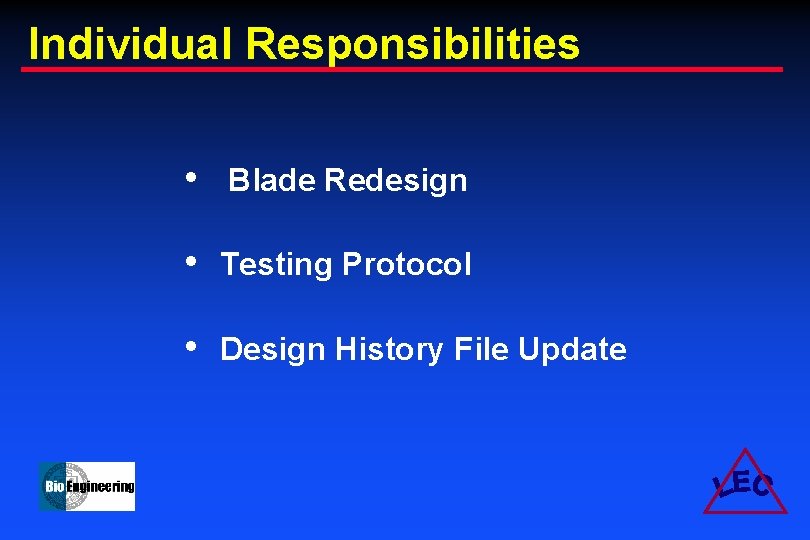 Individual Responsibilities

• Blade Redesign

• Testing Protocol

• Design History File Update

Bio Engineering

LEC